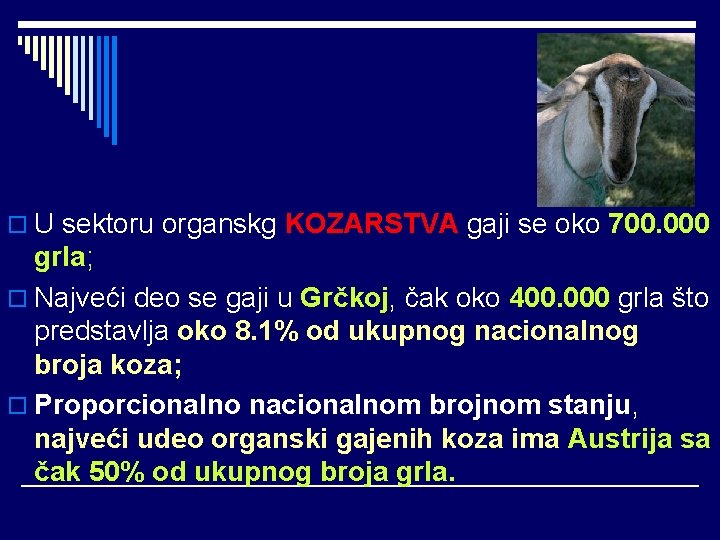 U sektoru organskg KOZARSTVA gaji se oko 700.000 grla;

Najveći deo se gaji u Grčkoj, čak oko 400.000 grla što predstavlja oko 8.1% od ukupnog nacionalnog broja koza;

Proporcionalno nacionalnom brojnom stanju, najveći udeo organski gajenih koza ima Austrija sa čak 50% od ukupnog broja grla.